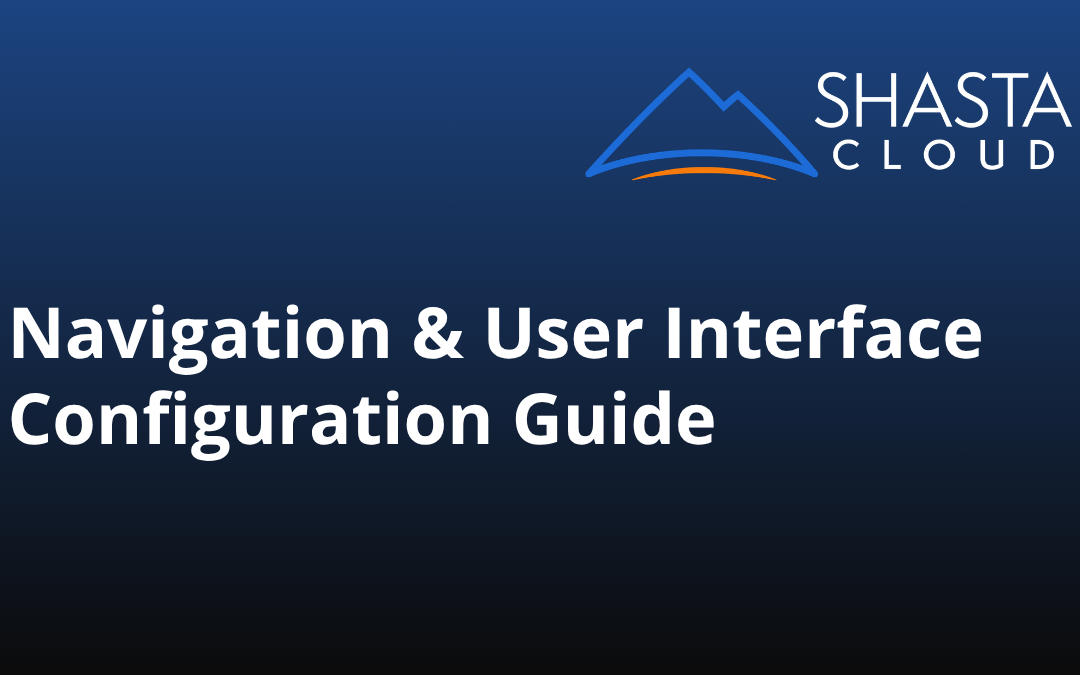 SHASTA
CLOUD

Navigation & User Interface Configuration Guide